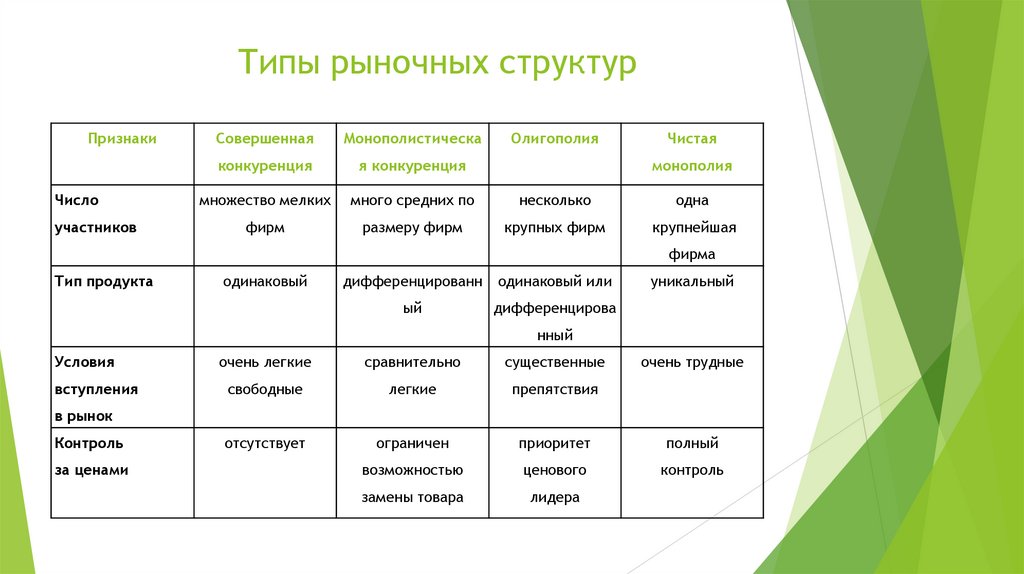 Типы рыночных структур

| Признаки | Совершенная конкуренция | Монополистическая конкуренция | Олигополия | Чистая монополия |
|---|---|---|---|---|
| Число участников | множество мелких фирм | много средних по размеру фирм | несколько крупных фирм | одна крупнейшая фирма |
| Тип продукта | одинаковый | дифференцированный | одинаковый или дифференцированный | уникальный |
| Условия вступления в рынок | очень легкие свободные | сравнительно легкие | существенные препятствия | очень трудные |
| Контроль за ценами | отсутствует | ограничен возможностью замены товара | приоритет ценового лидера | полный контроль |